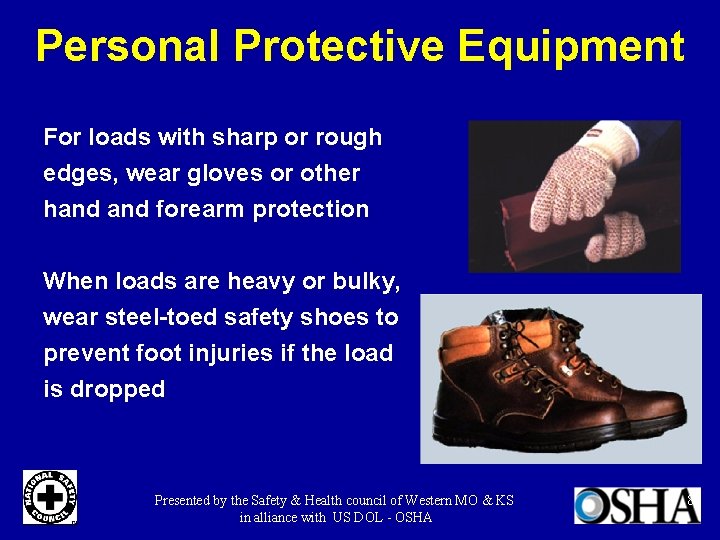 Personal Protective Equipment

For loads with sharp or rough edges, wear gloves or other hand and forearm protection

When loads are heavy or bulky, wear steel-toed safety shoes to prevent foot injuries if the load is dropped

NATIONAL SAFETY COUNCIL

Presented by the Safety & Health council of Western MO & KS in alliance with US DOL - OSHA

OSHA

8